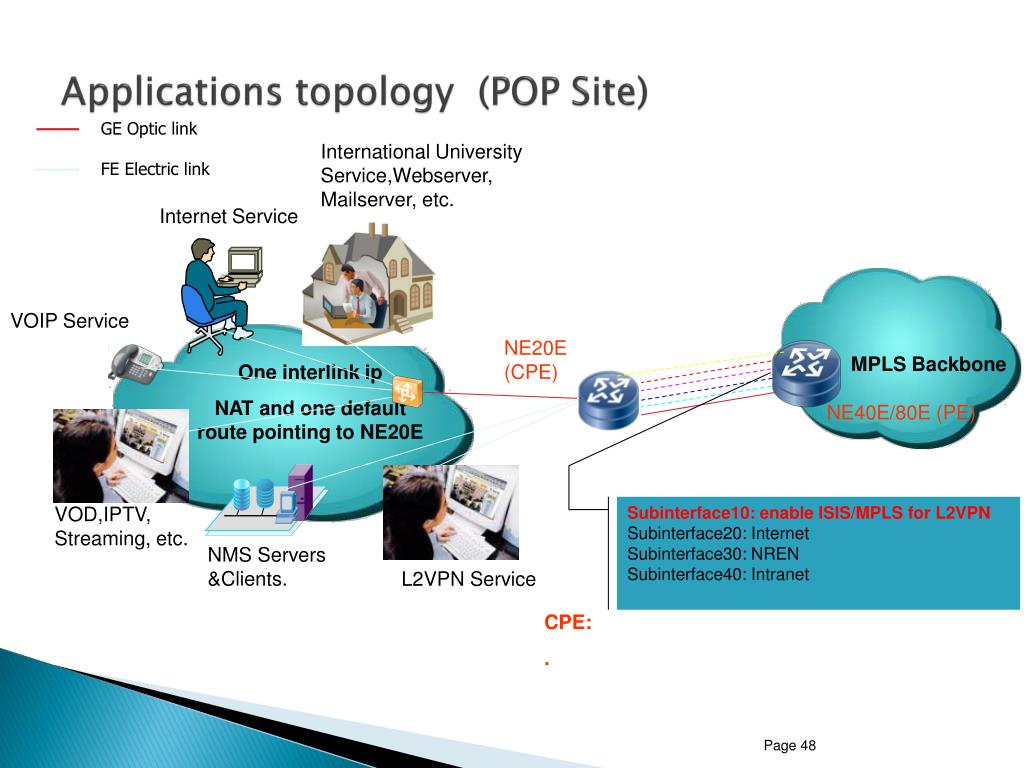 Applications topology (POP Site)

GE Optic link

FE Electric link

International University Service,Webserver, Mailserver, etc.

Internet Service

VOIP Service

One interlink ip

NAT and one default route pointing to NE20E

NE20E (CPE)

MPLS Backbone

NE40E/80E (PE)

VOD,IPTV, Streaming, etc.

NMS Servers &Clients.

L2VPN Service

Subinterface10: enable ISIS/MPLS for L2VPN
Subinterface20: Internet
Subinterface30: NREN
Subinterface40: Intranet

CPE:

.

Page 48